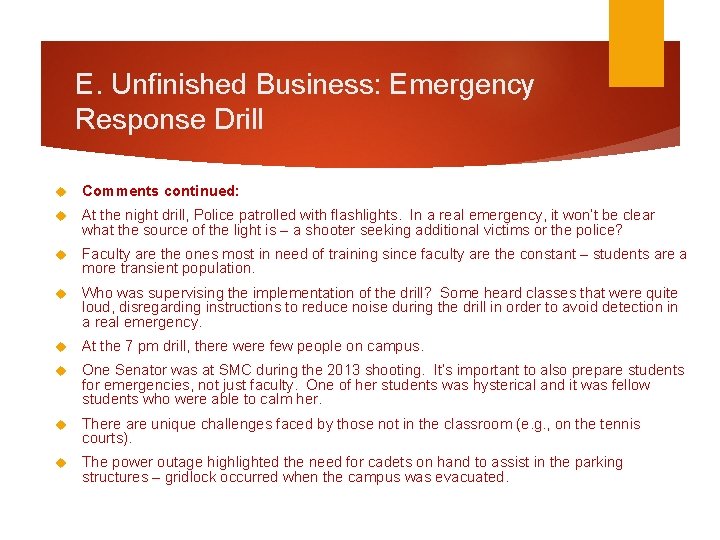 E. Unfinished Business: Emergency Response Drill

Comments continued:

At the night drill, Police patrolled with flashlights. In a real emergency, it won't be clear what the source of the light is – a shooter seeking additional victims or the police?

Faculty are the ones most in need of training since faculty are the constant – students are a more transient population.

Who was supervising the implementation of the drill? Some heard classes that were quite loud, disregarding instructions to reduce noise during the drill in order to avoid detection in a real emergency.

At the 7 pm drill, there were few people on campus.

One Senator was at SMC during the 2013 shooting. It's important to also prepare students for emergencies, not just faculty. One of her students was hysterical and it was fellow students who were able to calm her.

There are unique challenges faced by those not in the classroom (e.g., on the tennis courts).

The power outage highlighted the need for cadets on hand to assist in the parking structures – gridlock occurred when the campus was evacuated.